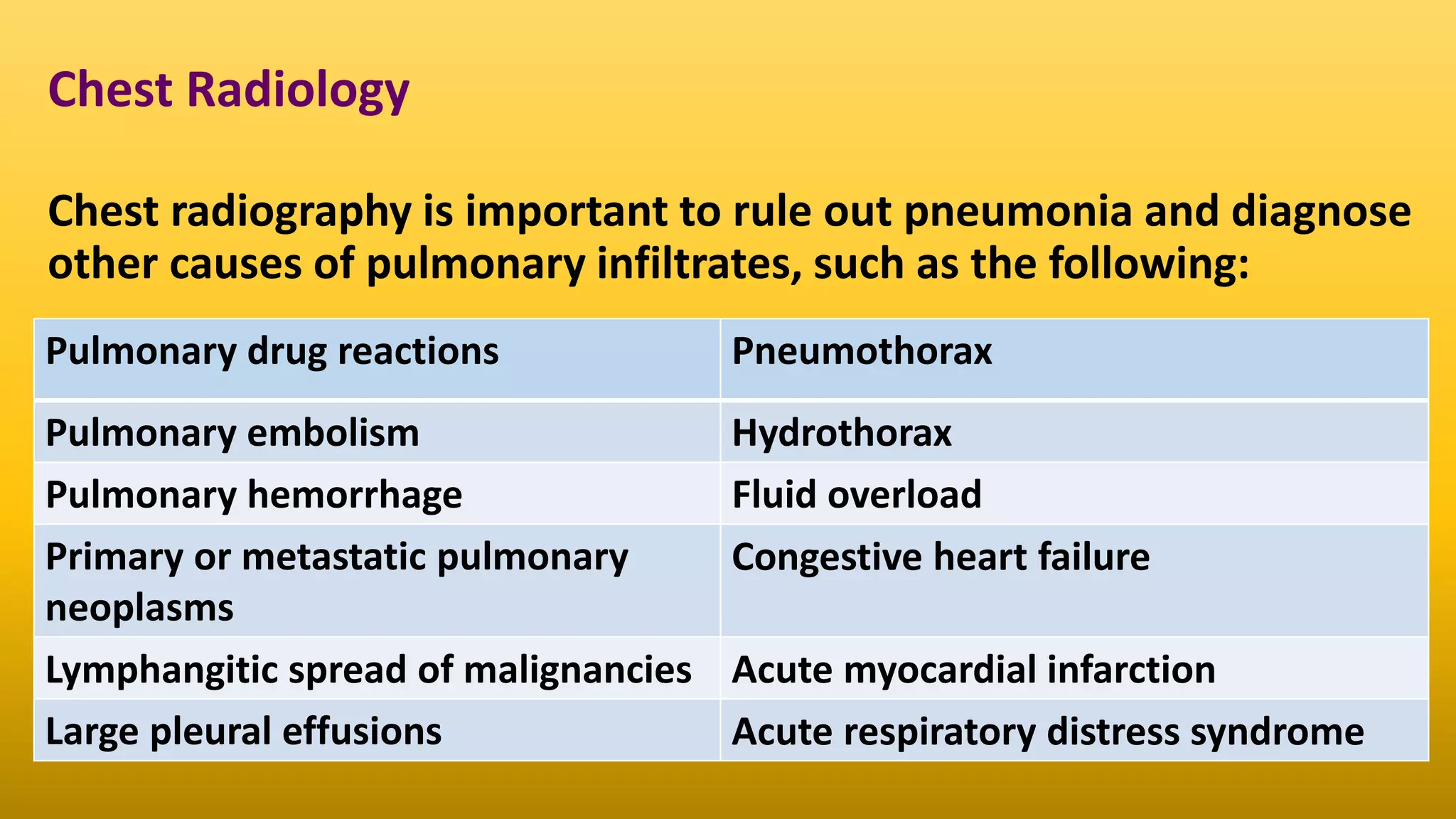 Chest Radiology

Chest radiography is important to rule out pneumonia and diagnose other causes of pulmonary infiltrates, such as the following:

| Pulmonary drug reactions | Pneumothorax |
|---|---|
| Pulmonary embolism | Hydrothorax |
| Pulmonary hemorrhage | Fluid overload |
| Primary or metastatic pulmonary neoplasms | Congestive heart failure |
| Lymphangitic spread of malignancies | Acute myocardial infarction |
| Large pleural effusions | Acute respiratory distress syndrome |